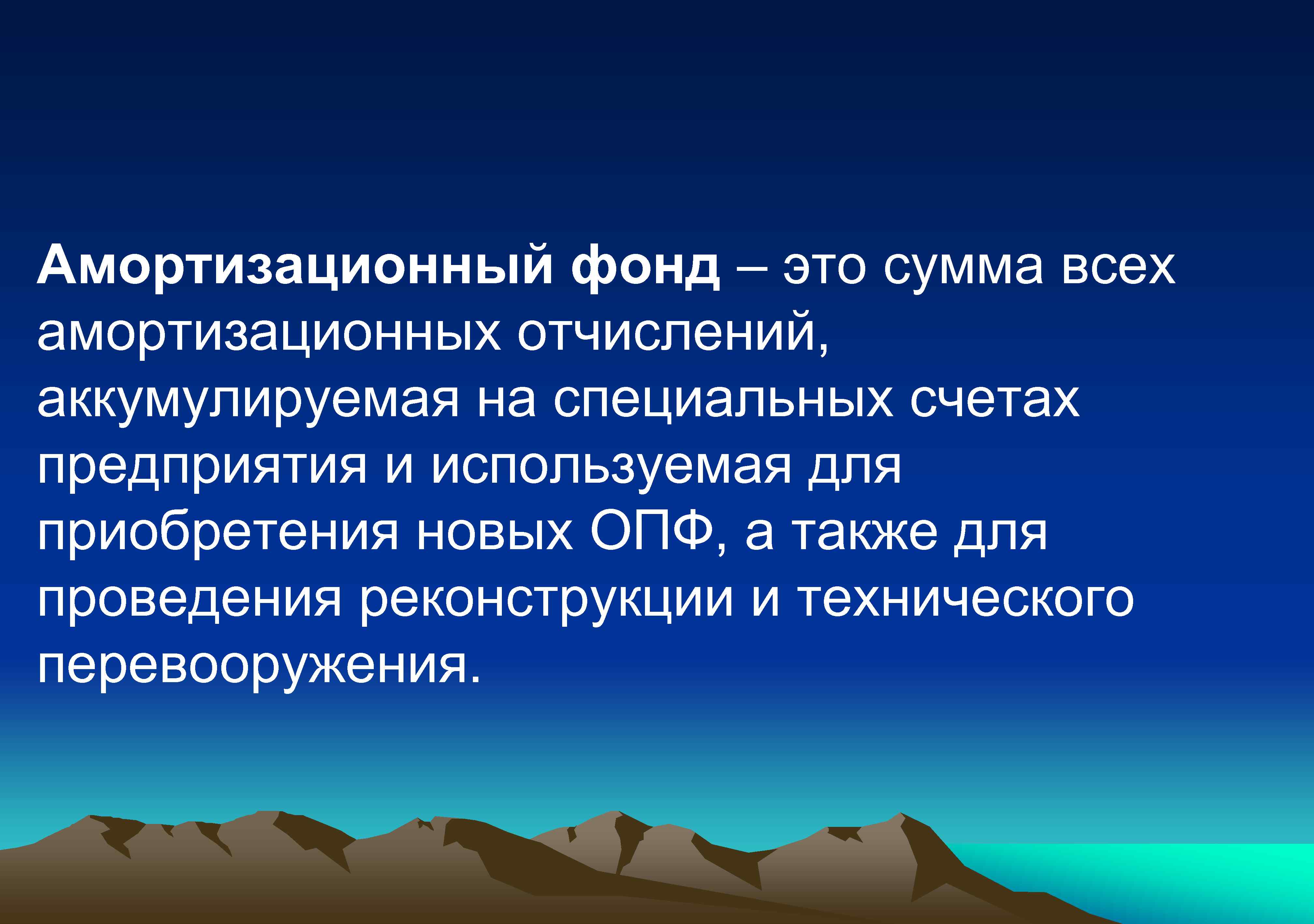 Амортизационный фонд – это сумма всех амортизационных отчислений, аккумулируемая на специальных счетах предприятия и используемая для приобретения новых ОПФ, а также для проведения реконструкции и технического перевооружения.